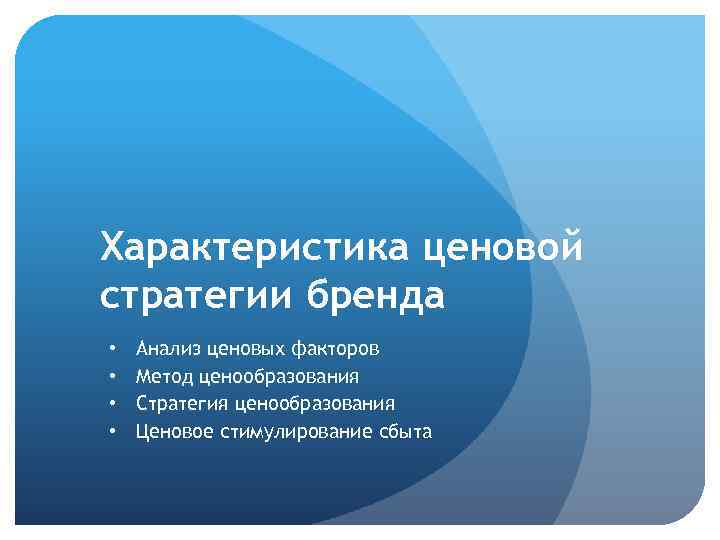 Характеристика ценовой стратегии бренда

• Анализ ценовых факторов
• Метод ценообразования
• Стратегия ценообразования
• Ценовое стимулирование сбыта